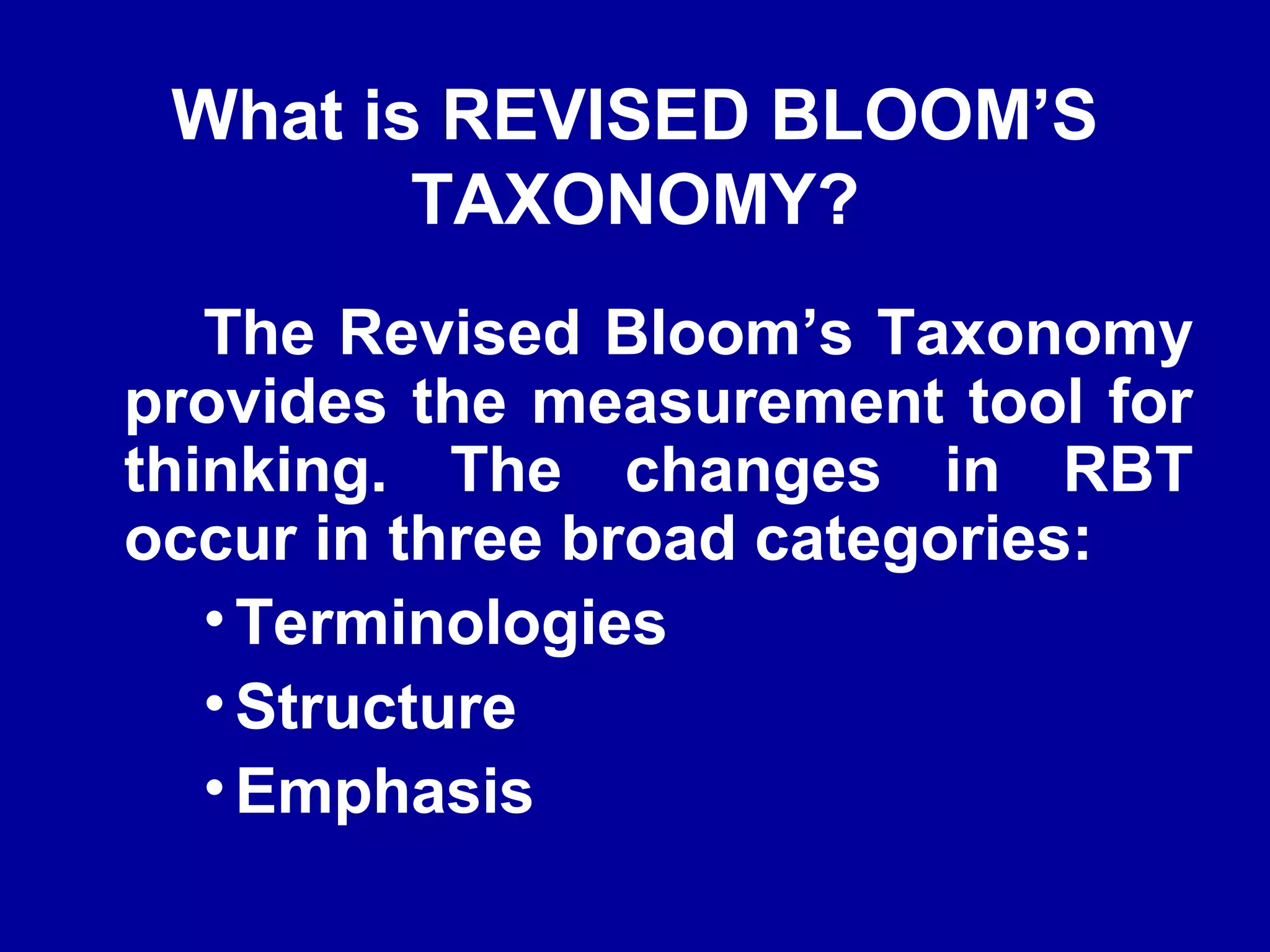 What is REVISED BLOOM’S TAXONOMY?

The Revised Bloom’s Taxonomy provides the measurement tool for thinking. The changes in RBT occur in three broad categories:

• Terminologies
• Structure
• Emphasis